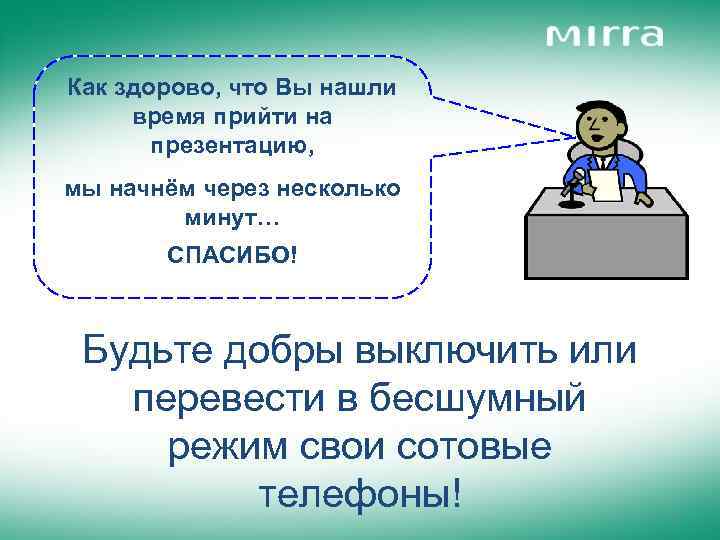 mirra

Как здорово, что Вы нашли время прийти на презентацию,

мы начнём через несколько минут…

СПАСИБО!

Будьте добры выключить или перевести в бесшумный режим свои сотовые телефоны!